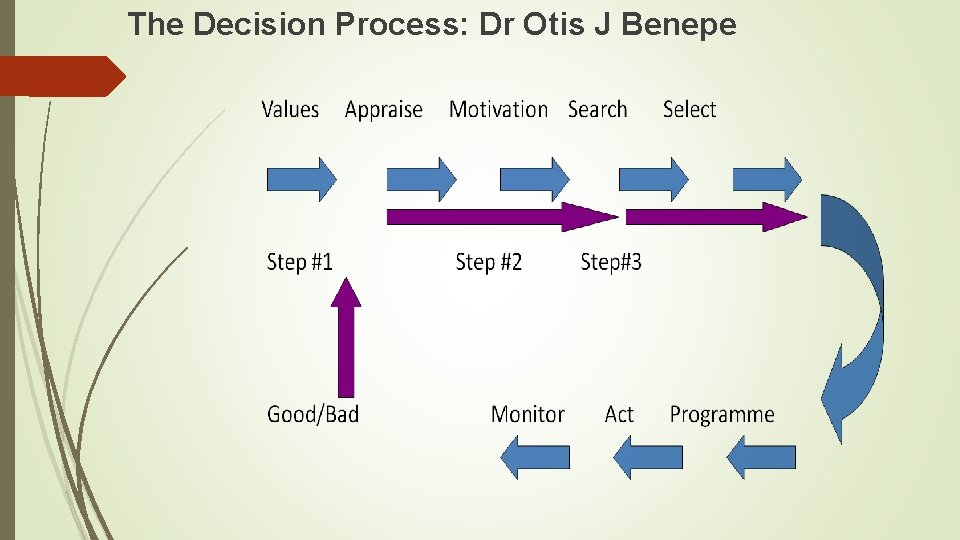 The Decision Process: Dr Otis J Benepe

Values Appraise Motivation Search Select

Step #1 Step #2 Step#3

Good/Bad Monitor Act Programme